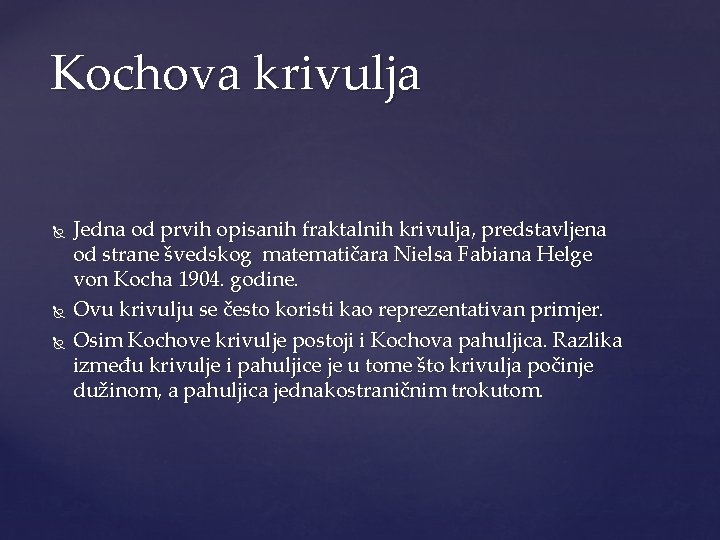 Kochova krivulja

Jedna od prvih opisanih fraktalnih krivulja, predstavljena od strane švedskog matematičara Nielsa Fabiana Helge von Kocha 1904. godine.

Ovu krivulju se često koristi kao reprezentativan primjer.

Osim Kochove krivulje postoji i Kochova pahuljica. Razlika između krivulje i pahuljice je u tome što krivulja počinje dužinom, a pahuljica jednakostraničnim trokutom.